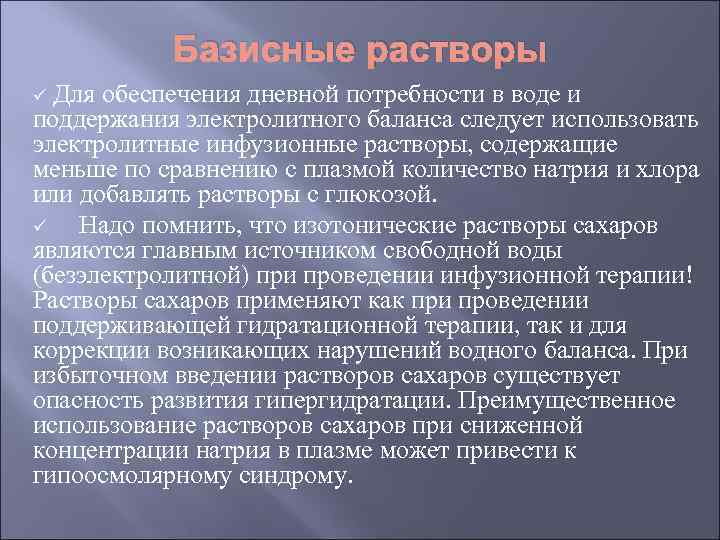 Базисные растворы

✓ Для обеспечения дневной потребности в воде и поддержания электролитного баланса следует использовать электролитные инфузионные растворы, содержащие меньше по сравнению с плазмой количество натрия и хлора или добавлять растворы с глюкозой.

✓ Надо помнить, что изотонические растворы сахаров являются главным источником свободной воды (безэлектролитной) при проведении инфузионной терапии! Растворы сахаров применяют как при проведении поддерживающей гидратационной терапии, так и для коррекции возникающих нарушений водного баланса. При избыточном введении растворов сахаров существует опасность развития гипергидратации. Преимущественное использование растворов сахаров при сниженной концентрации натрия в плазме может привести к гипоосмолярному синдрому.